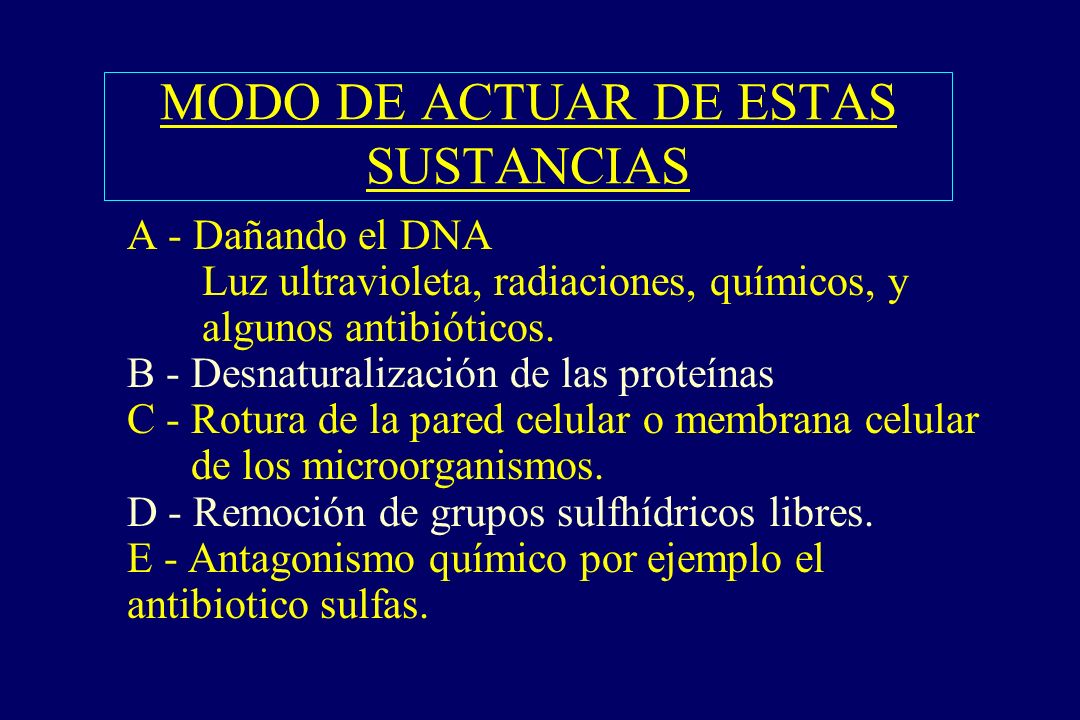 MODO DE ACTUAR DE ESTAS SUSTANCIAS

A - Dañando el DNA
Luz ultravioleta, radiaciones, químicos, y algunos antibióticos.
B - Desnaturalización de las proteínas
C - Rotura de la pared celular o membrana celular de los microorganismos.
D - Remoción de grupos sulfhídricos libres.
E - Antagonismo químico por ejemplo el antibiotico sulfas.